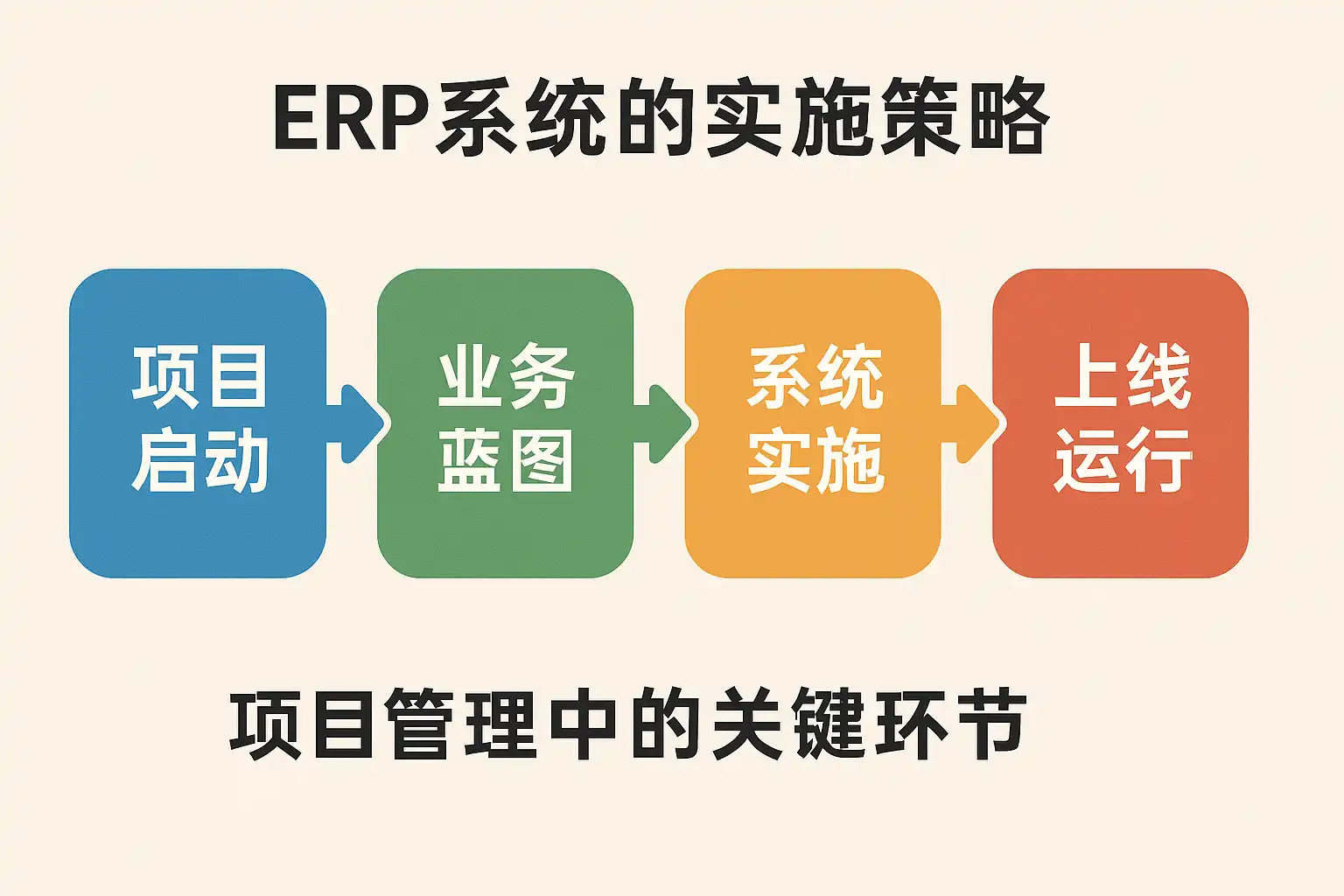 ERP系统的实施策略

项目启动

业务蓝图

系统实施

上线运行

项目管理中的关键环节